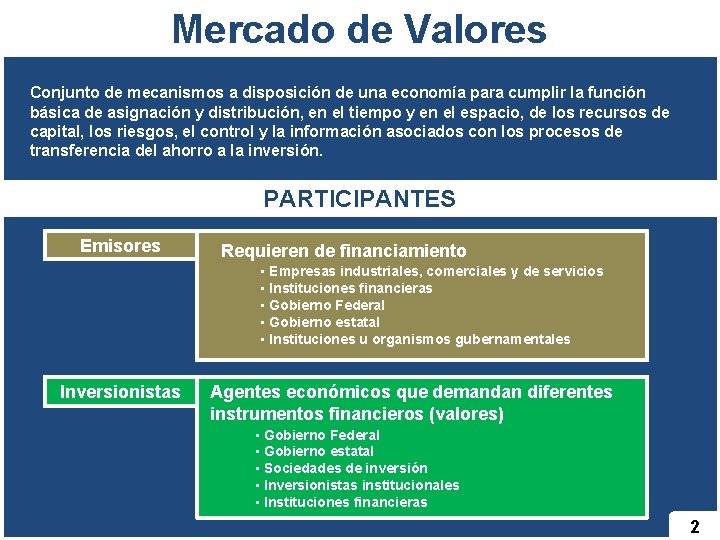 Mercado de Valores

Conjunto de mecanismos a disposición de una economía para cumplir la función básica de asignación y distribución, en el tiempo y en el espacio, de los recursos de capital, los riesgos, el control y la información asociados con los procesos de transferencia del ahorro a la inversión.

PARTICIPANTES

Emisores

Requieren de financiamiento
▪ Empresas industriales, comerciales y de servicios
▪ Instituciones financieras
▪ Gobierno Federal
▪ Gobierno estatal
▪ Instituciones u organismos gubernamentales

Inversionistas

Agentes económicos que demandan diferentes instrumentos financieros (valores)
▪ Gobierno Federal
▪ Gobierno estatal
▪ Sociedades de inversión
▪ Inversionistas institucionales
▪ Instituciones financieras

2